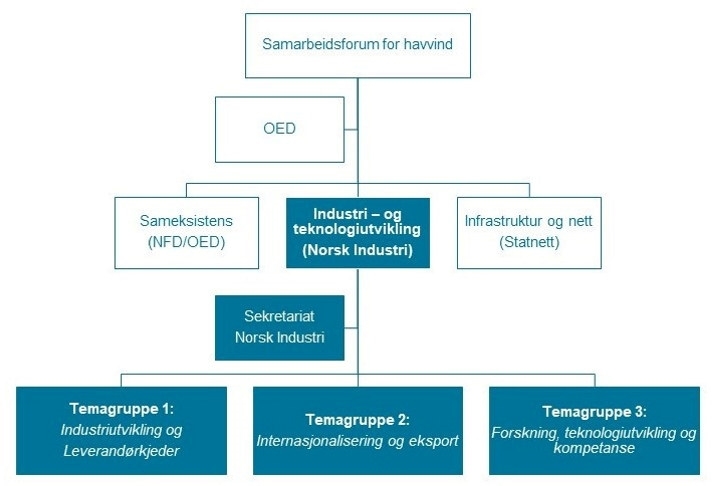 Samarbeidsforum for havvind

OED

Sameksistens
(NFD/OED)

Industri – og teknologiutvikling
(Norsk Industri)

Infrastruktur og nett
(Statnett)

Sekretariat
Norsk Industri

Temagruppe 1:
Industriutvikling og Leverandørkjeder

Temagruppe 2:
Internasjonalisering og eksport

Temagruppe 3:
Forskning, teknologiutvikling og kompetanse